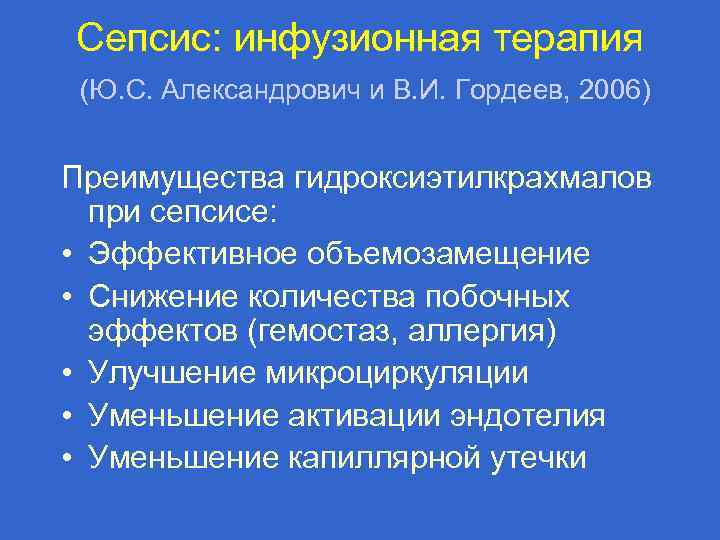 Сепсис: инфузионная терапия

(Ю.С. Александрович и В.И. Гордеев, 2006)

Преимущества гидроксиэтилкрахмалов при сепсисе:

• Эффективное объемозамещение
• Снижение количества побочных эффектов (гемостаз, аллергия)
• Улучшение микроциркуляции
• Уменьшение активации эндотелия
• Уменьшение капиллярной утечки